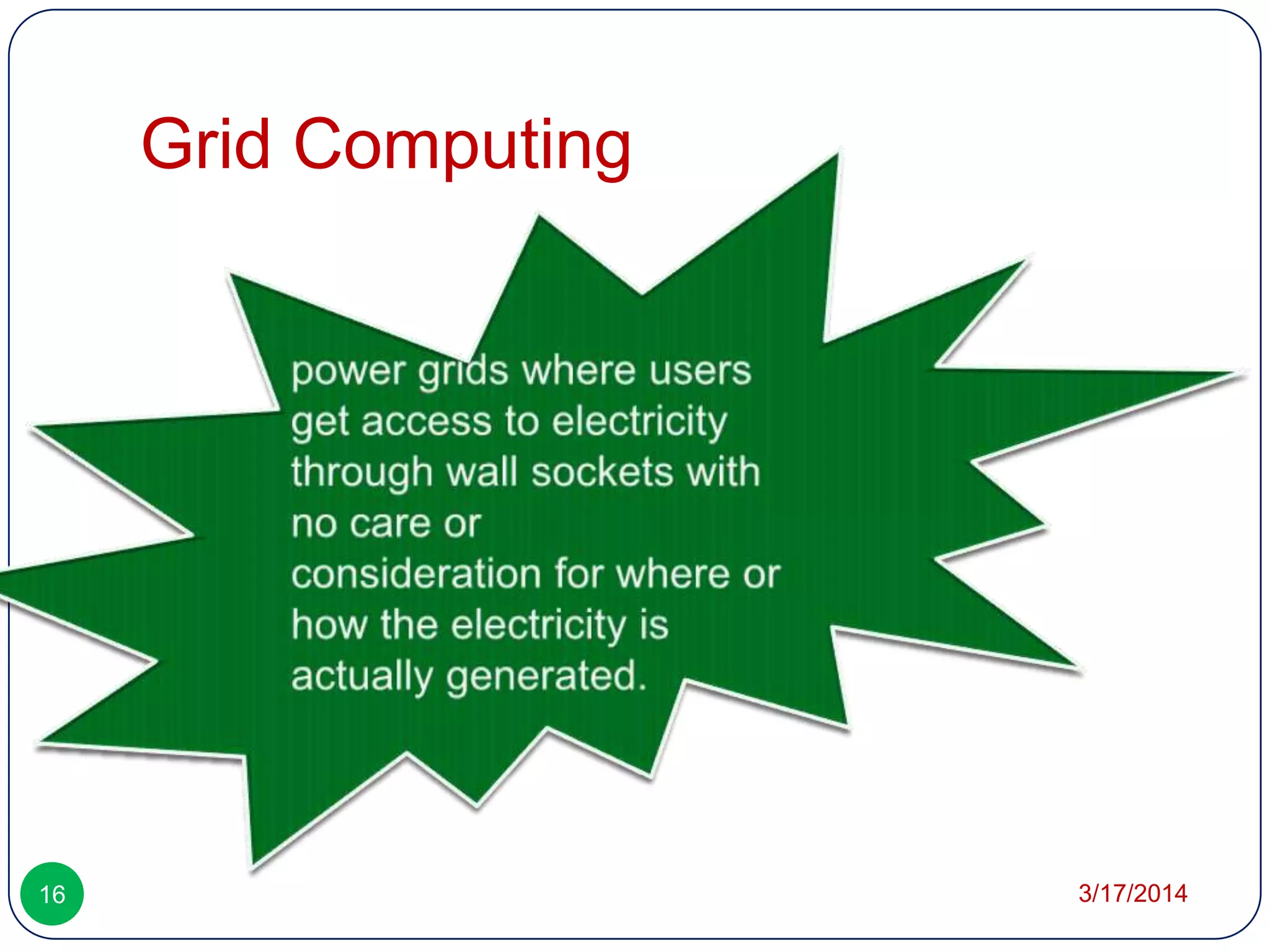 Grid Computing

power grids where users get access to electricity through wall sockets with no care or consideration for where or how the electricity is actually generated.

16

3/17/2014